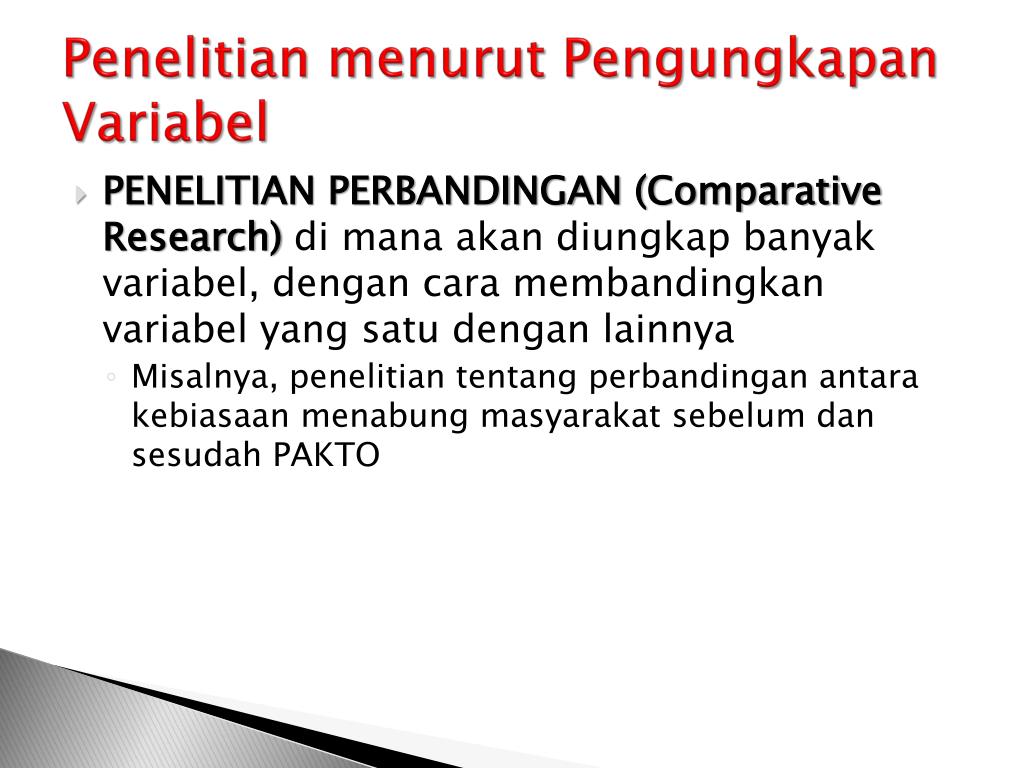 Penelitian menurut Pengungkapan Variabel

PENELITIAN PERBANDINGAN (Comparative Research) di mana akan diungkap banyak variabel, dengan cara membandingkan variabel yang satu dengan lainnya

Misalnya, penelitian tentang perbandingan antara kebiasaan menabung masyarakat sebelum dan sesudah PAKTO